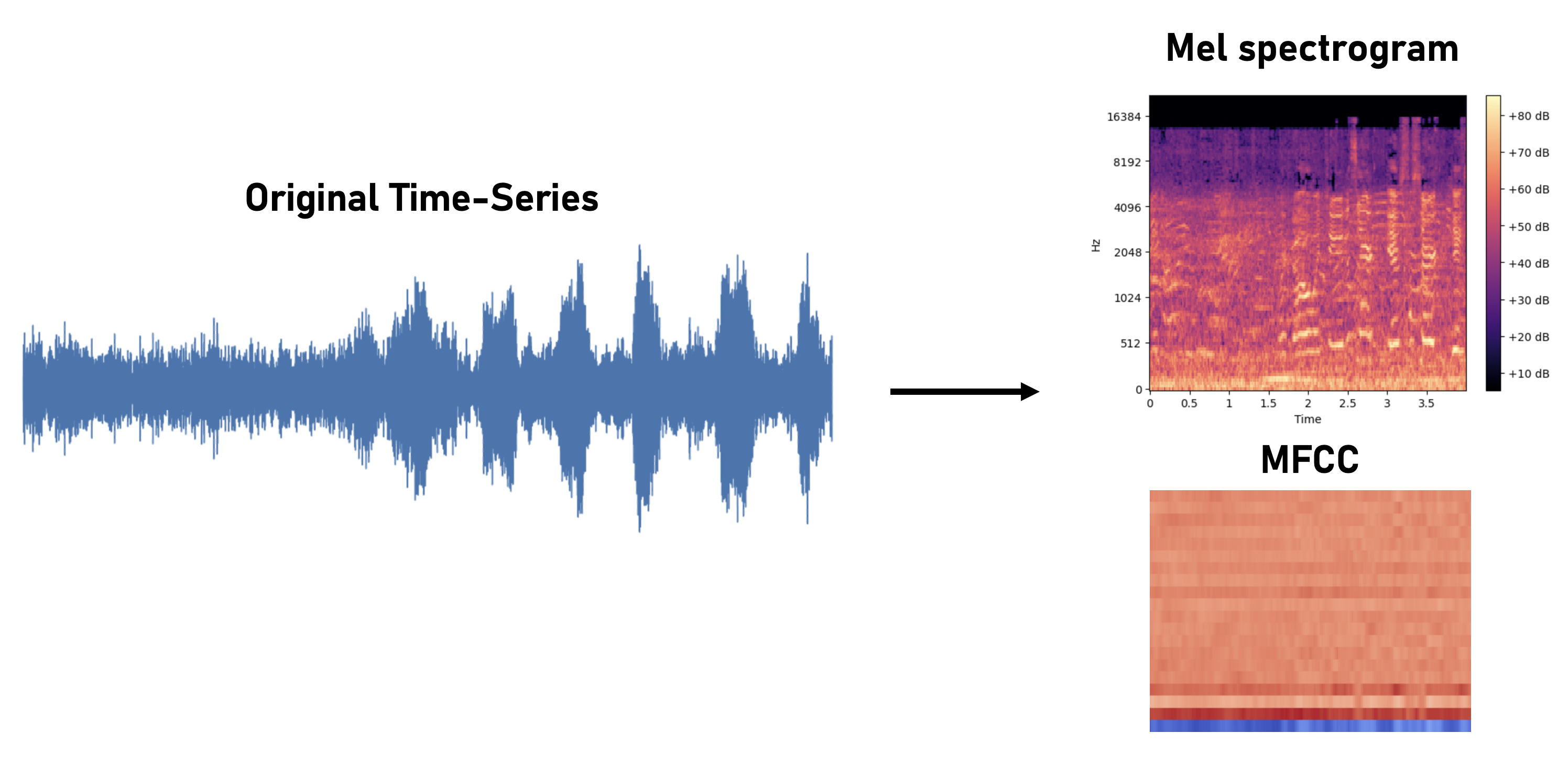 Original Time-Series

Mel spectrogram

16384
8192
4096
2048
1024
512
0

Hz

0 0.5 1 1.5 2 2.5 3 3.5
Time

+80 dB
+70 dB
+60 dB
+50 dB
+40 dB
+30 dB
+20 dB
+10 dB

MFCC